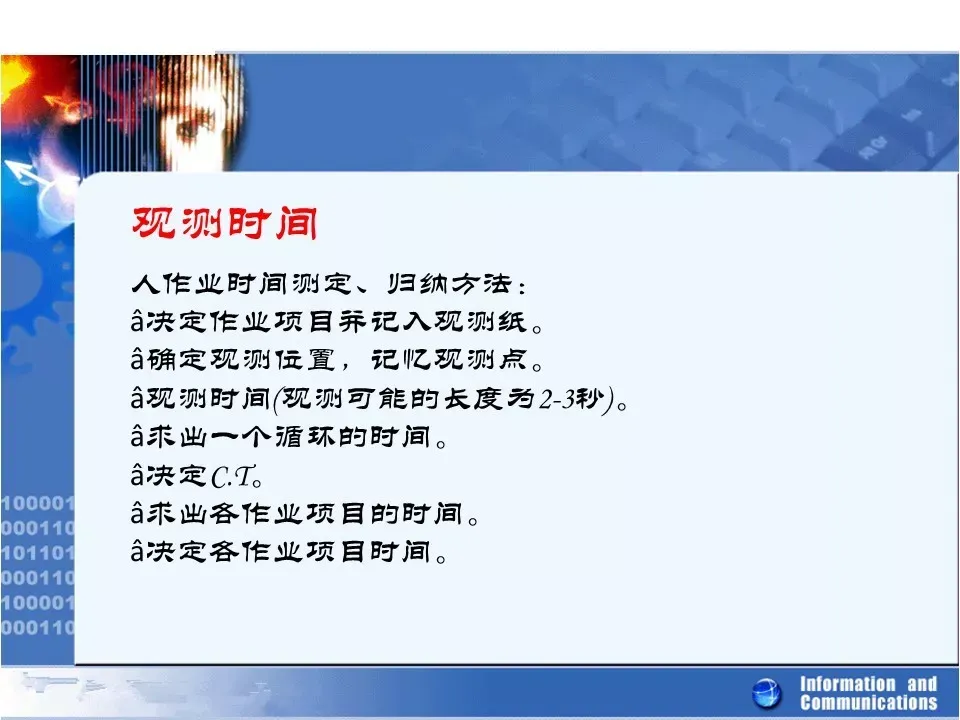 观测时间

人作业时间测定、归纳方法：
â决定作业项目并记入观测纸。
â确定观测位置，记忆观测点。
â观测时间(观测可能的长度为2-3秒)。
â求出一个循环的时间。
â决定C.T.。
â求出各作业项目的时间。
â决定各作业项目时间。

100001
000110
101101
000110
100001
000110

Information and Communications